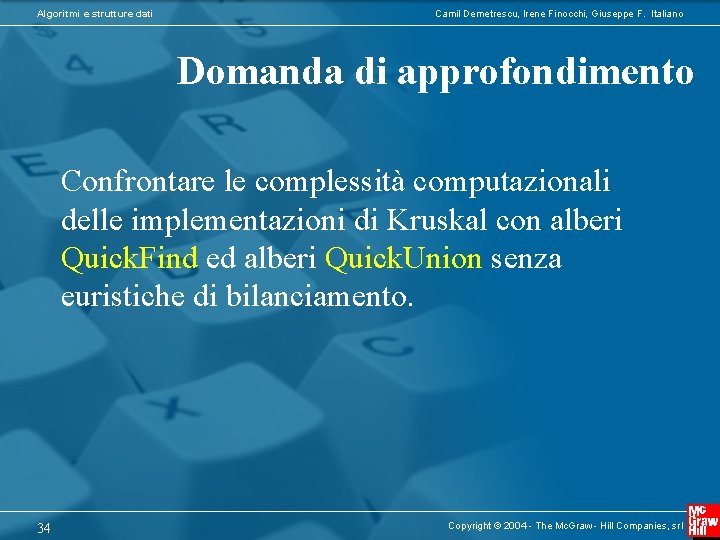 Algoritmi e strutture dati

Camil Demetrescu, Irene Finocchi, Giuseppe F. Italiano

Domanda di approfondimento

Confrontare le complessità computazionali delle implementazioni di Kruskal con alberi QuickFind ed alberi QuickUnion senza euristiche di bilanciamento.

34

Copyright © 2004 - The McGraw - Hill Companies, srl

Mc Graw Hill